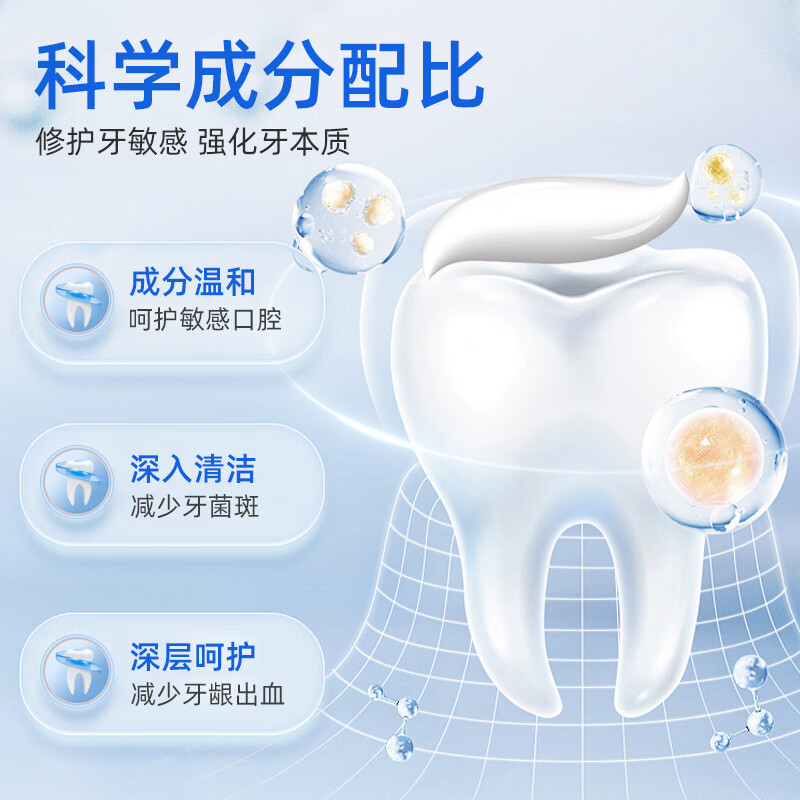 科学成分配比
修护牙敏感 强化牙本质

成分温和
呵护敏感口腔

深入清洁
减少牙菌斑

深层呵护
减少牙龈出血